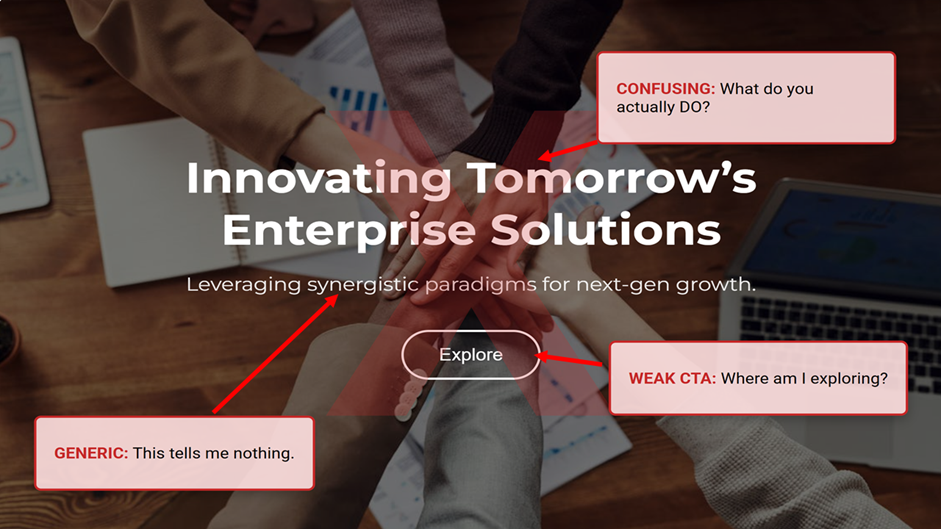 CONFUSING: What do you actually DO?

Innovating Tomorrow's Enterprise Solutions

Leveraging synergistic paradigms for next-gen growth.

Explore

WEAK CTA: Where am I exploring?

GENERIC: This tells me nothing.